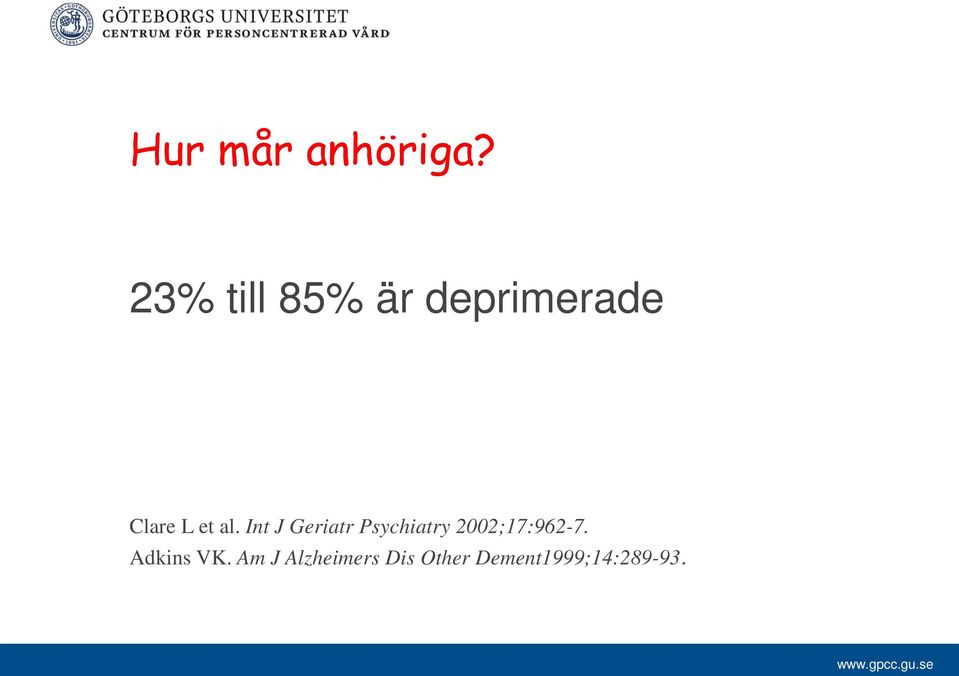 GÖTEBORGS UNIVERSITET
CENTRUM FÖR PERSONCENTRERAD VÅRD

Hur mår anhöriga?

23% till 85% är deprimerade

Clare L et al. Int J Geriatr Psychiatry 2002;17:962-7.
Adkins VK. Am J Alzheimers Dis Other Dement1999;14:289-93.

www.gpcc.gu.se